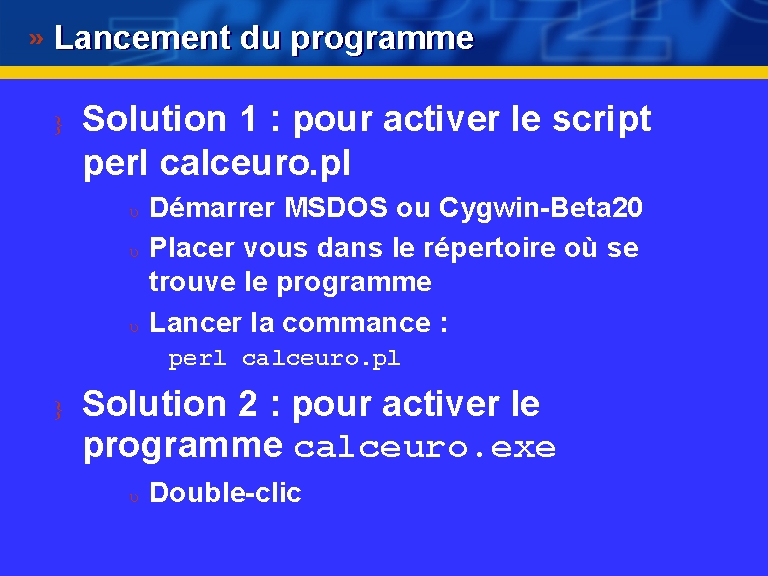 » Lancement du programme

Solution 1 : pour activer le script perl calceuro.pl

Démarrer MSDOS ou Cygwin-Beta20

Placer vous dans le répertoire où se trouve le programme

Lancer la commance :
perl calceuro.pl

Solution 2 : pour activer le programme calceuro.exe

Double-clic